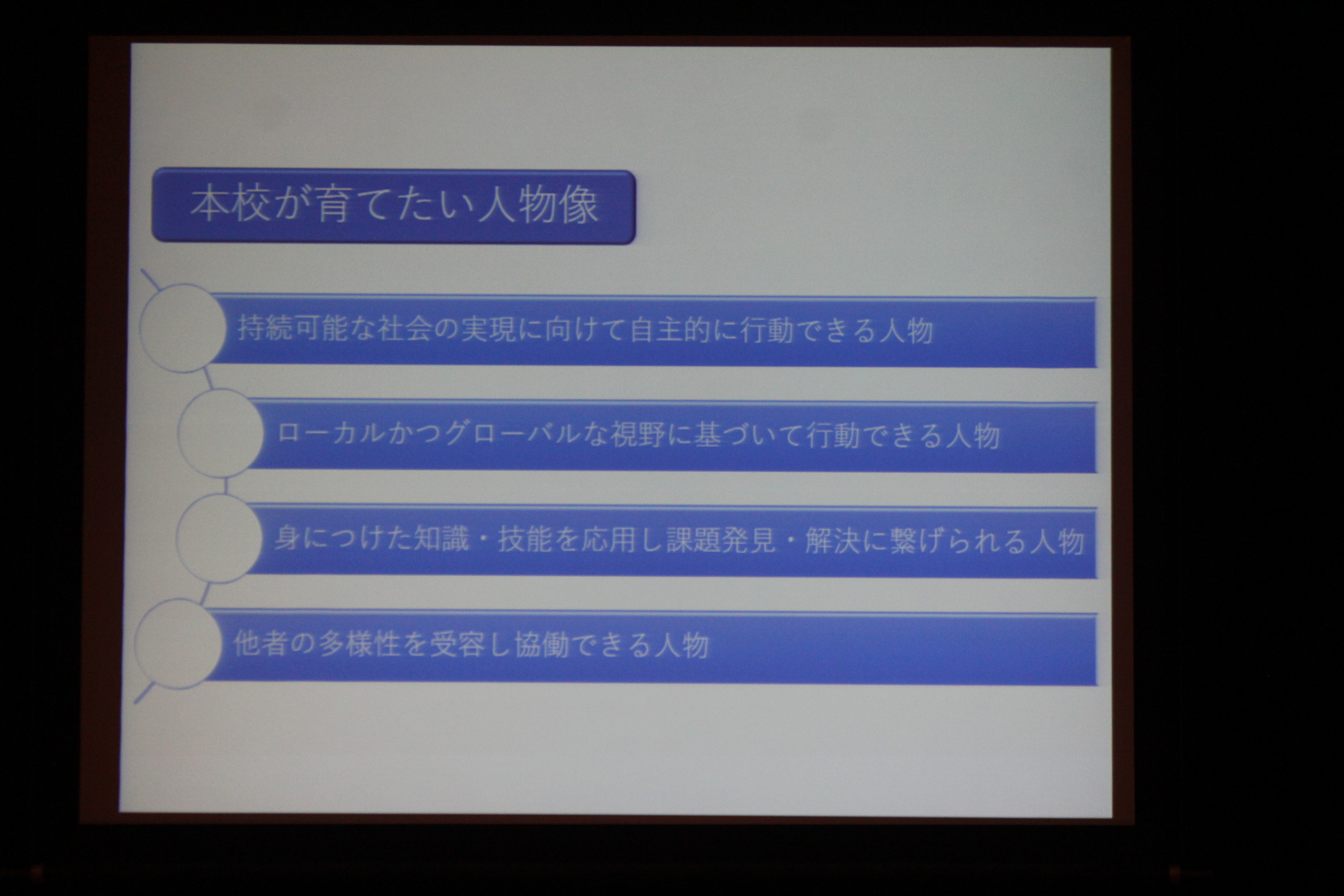 本校が育てたい人物像

持続可能な社会の実現に向けて自主的に行動できる人物

ローカルかつグローバルな視野に基づいて行動できる人物

身につけた知識・技能を応用し課題発見・解決に繋げられる人物

他者の多様性を受容し協働できる人物